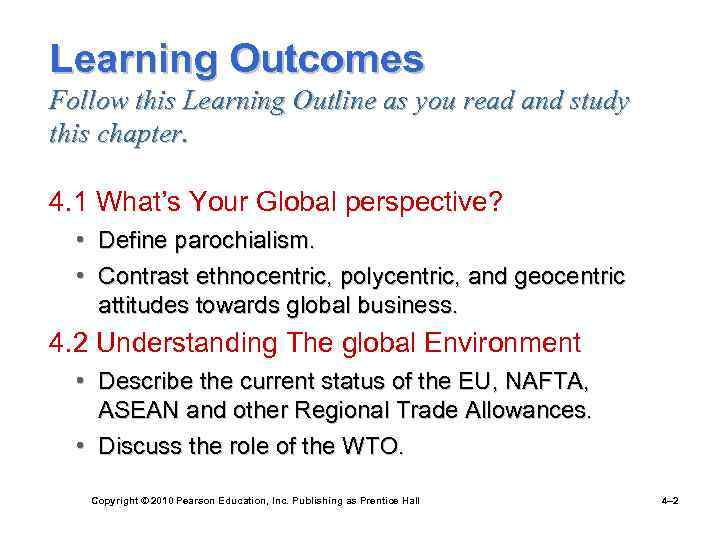 Learning Outcomes
Follow this Learning Outline as you read and study this chapter.

4.1 What's Your Global perspective?
• Define parochialism.
• Contrast ethnocentric, polycentric, and geocentric attitudes towards global business.

4.2 Understanding The global Environment
• Describe the current status of the EU, NAFTA, ASEAN and other Regional Trade Allowances.
• Discuss the role of the WTO.

Copyright © 2010 Pearson Education, Inc. Publishing as Prentice Hall
4–2